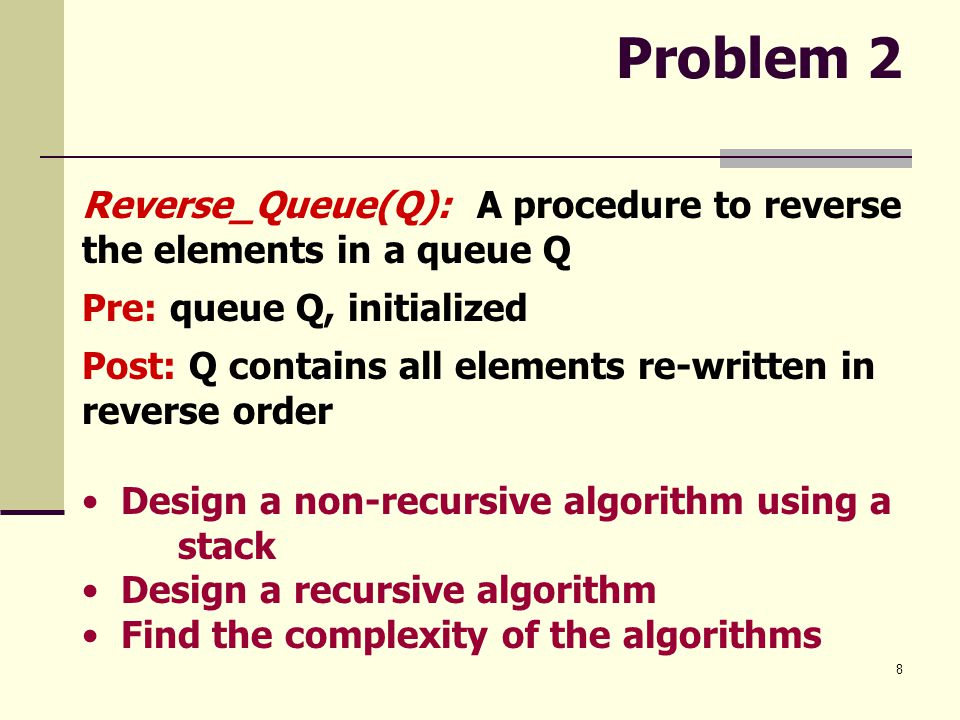 Problem 2

Reverse_Queue(Q): A procedure to reverse the elements in a queue Q

Pre: queue Q, initialized

Post: Q contains all elements re-written in reverse order

• Design a non-recursive algorithm using a stack
• Design a recursive algorithm
• Find the complexity of the algorithms

8